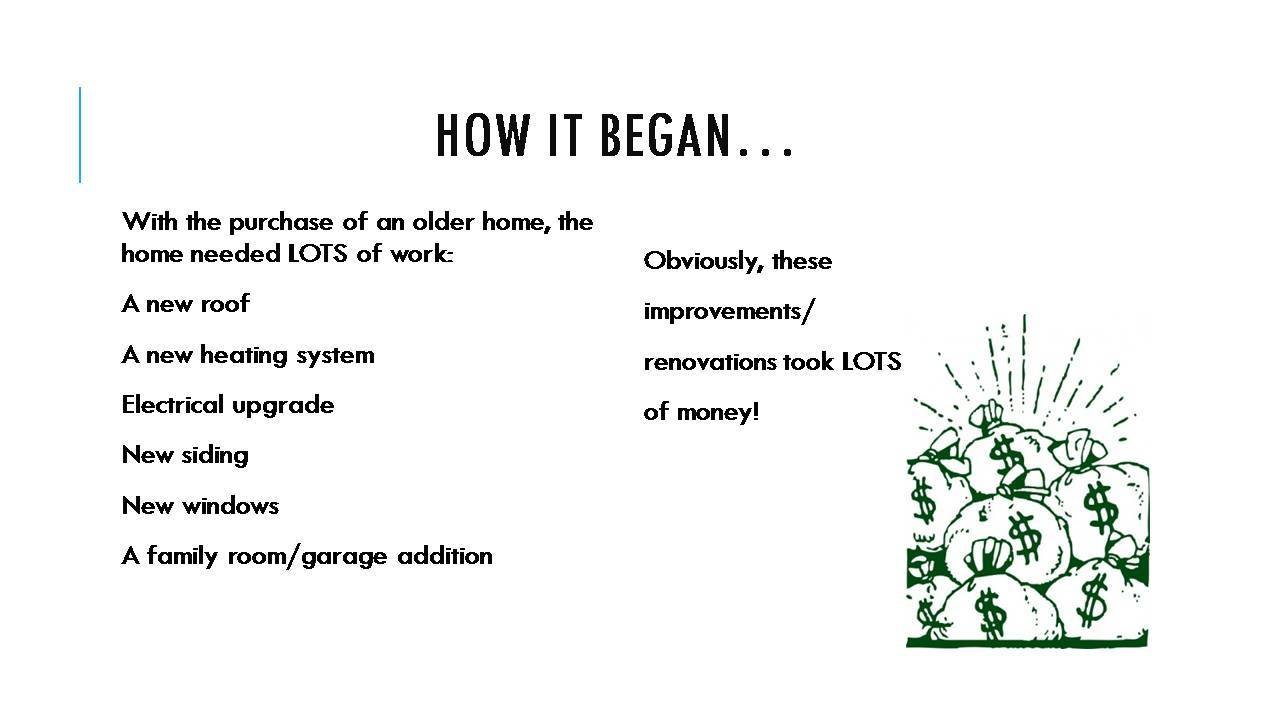 HOW IT BEGAN…

With the purchase of an older home, the home needed LOTS of work:

A new roof

A new heating system

Electrical upgrade

New siding

New windows

A family room/garage addition

Obviously, these improvements/ renovations took LOTS of money!

$ $ $ $ $ $